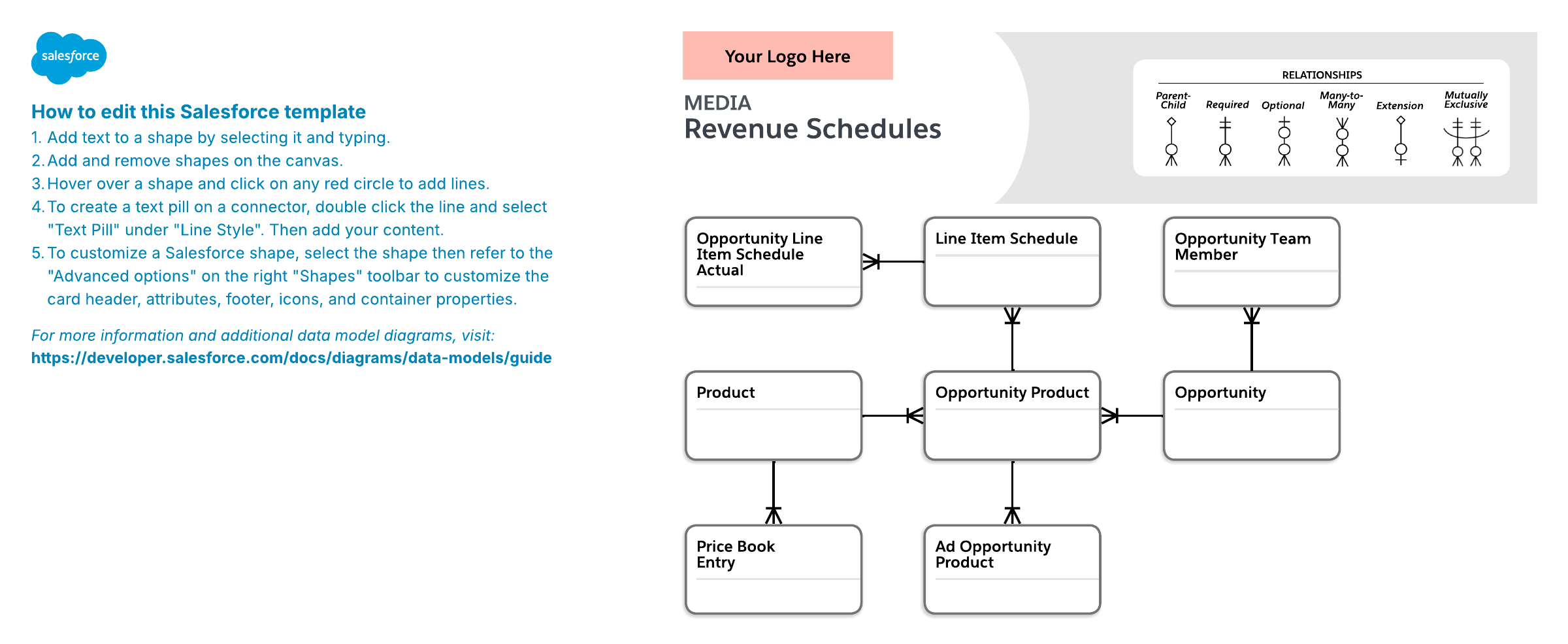 salesforce

How to edit this Salesforce template

1. Add text to a shape by selecting it and typing.
2. Add and remove shapes on the canvas.
3. Hover over a shape and click on any red circle to add lines.
4. To create a text pill on a connector, double click the line and select "Text Pill" under "Line Style". Then add your content.
5. To customize a Salesforce shape, select the shape then refer to the "Advanced options" on the right "Shapes" toolbar to customize the card header, attributes, footer, icons, and container properties.

For more information and additional data model diagrams, visit:
https://developer.salesforce.com/docs/diagrams/data-models/guide

Your Logo Here

MEDIA
Revenue Schedules

RELATIONSHIPS
Parent-Child
Required
Optional
Many-to-Many
Extension
Mutually Exclusive

Opportunity Line Item Schedule Actual

Line Item Schedule

Opportunity Team Member

Product

Opportunity Product

Opportunity

Price Book Entry

Ad Opportunity Product